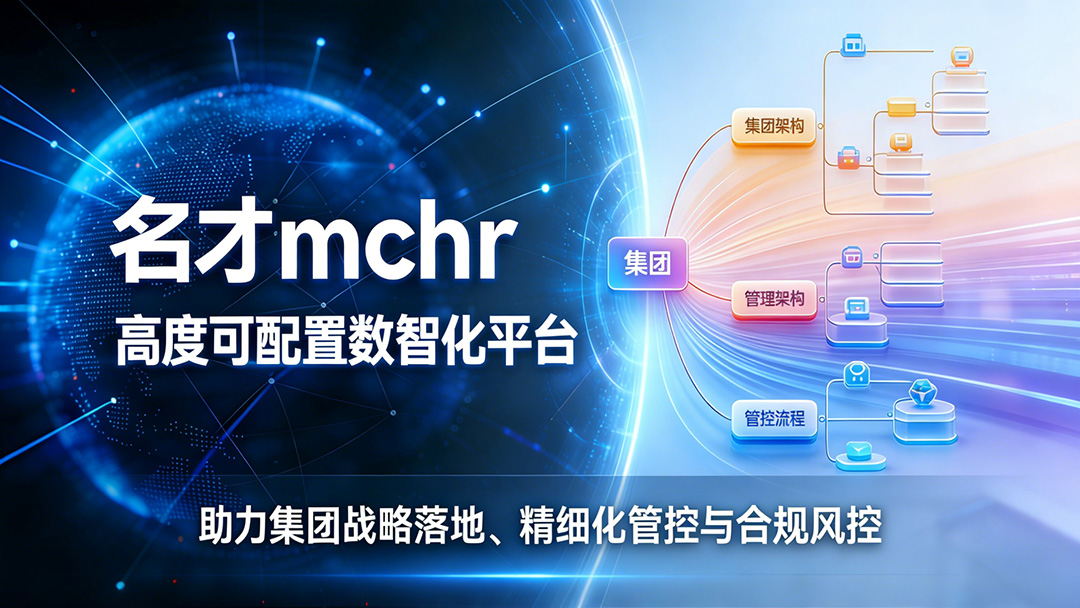 名才mchr
高度可配置数智化平台

集团

集团架构

管理架构

管控流程

助力集团战略落地、精细化管控与合规风控